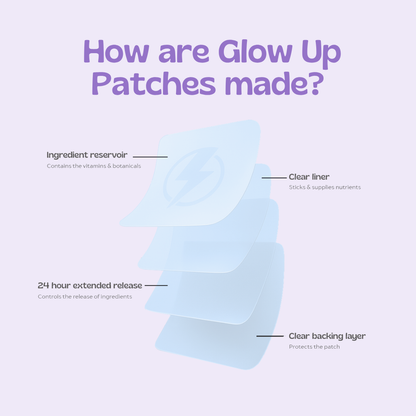 How are Glow Up Patches made?

Ingredient reservoir
Contains the vitamins & botanicals

Clear liner
Sticks & supplies nutrients

24 hour extended release
Controls the release of ingredients

Clear backing layer
Protects the patch